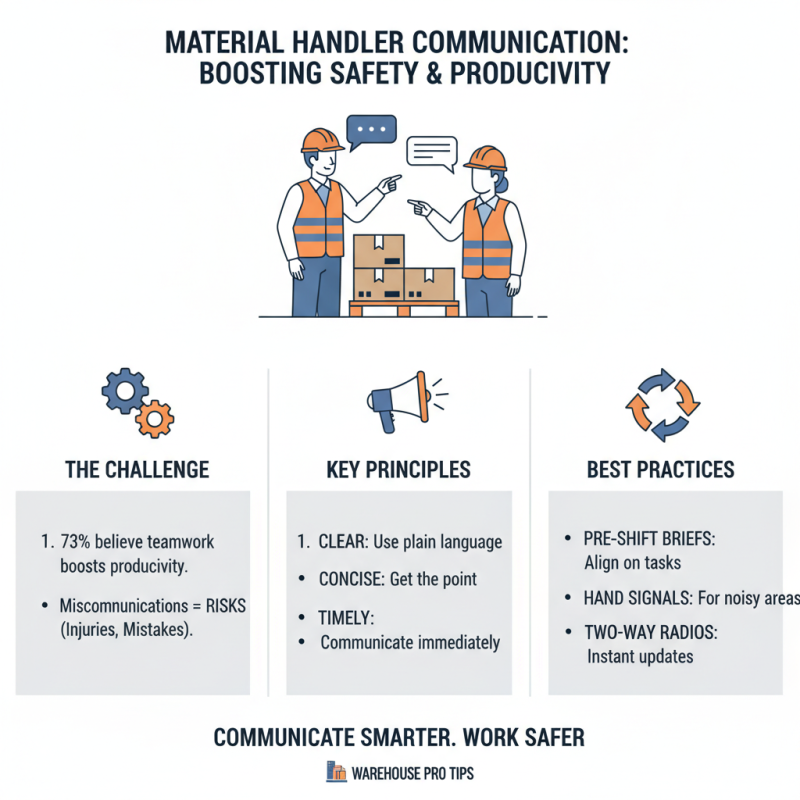 MATERIAL HANDLER COMMUNICATION: BOOSTING SAFETY & PRODUCIVITY

THE CHALLENGE

1. 73% believe teamwork boosts producivity.

• Miscommunications = RISKS (Injuries, Mistakes).

KEY PRINCIPLES

1. CLEAR: Use plain language

• CONCISE: Get the point

• TIMELY:

• Communicate immediately

BEST PRACTICES

• PRE-SHIFT BRIEFS: Align on tasks

• HAND SIGNALS: For noisy areas

• TWO-WAY RADIOS: Instant updates

COMMUNICATE SMARTER. WORK SAFER

WAREHOUSE PRO TIPS